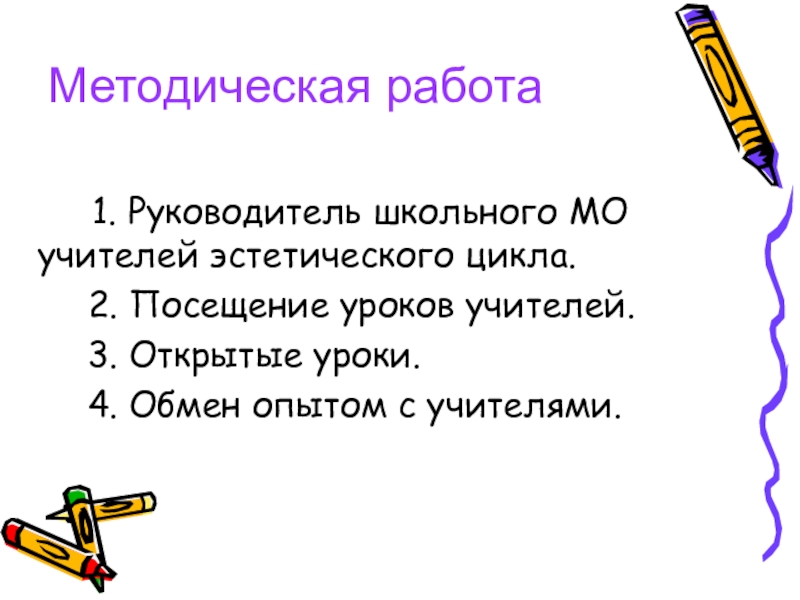 Методическая работа

1. Руководитель школьного МО учителей эстетического цикла.

2. Посещение уроков учителей.

3. Открытые уроки.

4. Обмен опытом с учителями.